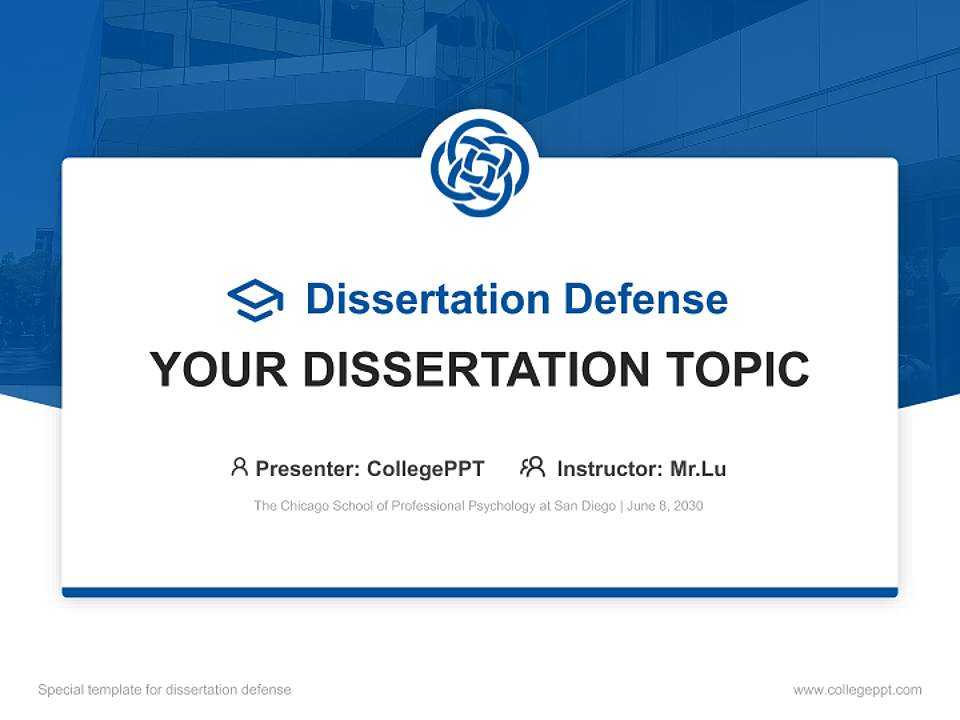 Dissertation Defense

YOUR DISSERTATION TOPIC

Presenter: CollegePPT Instructor: Mr.Lu

The Chicago School of Professional Psychology at San Diego | June 8, 2030

Special template for dissertation defense

www.collegeppt.com